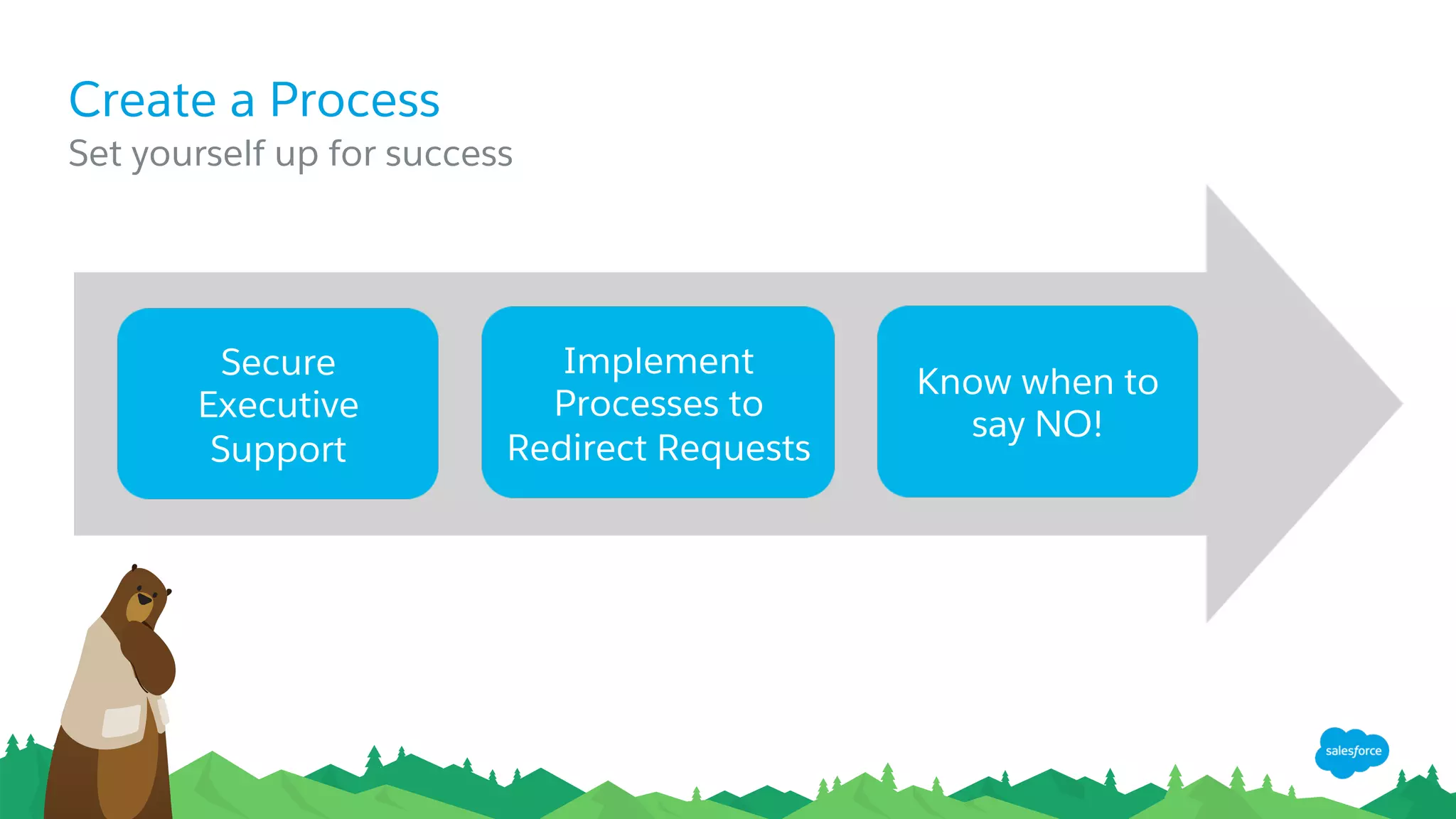 Create a Process
Set yourself up for success

Secure Executive Support

Implement Processes to Redirect Requests

Know when to say NO!

salesforce